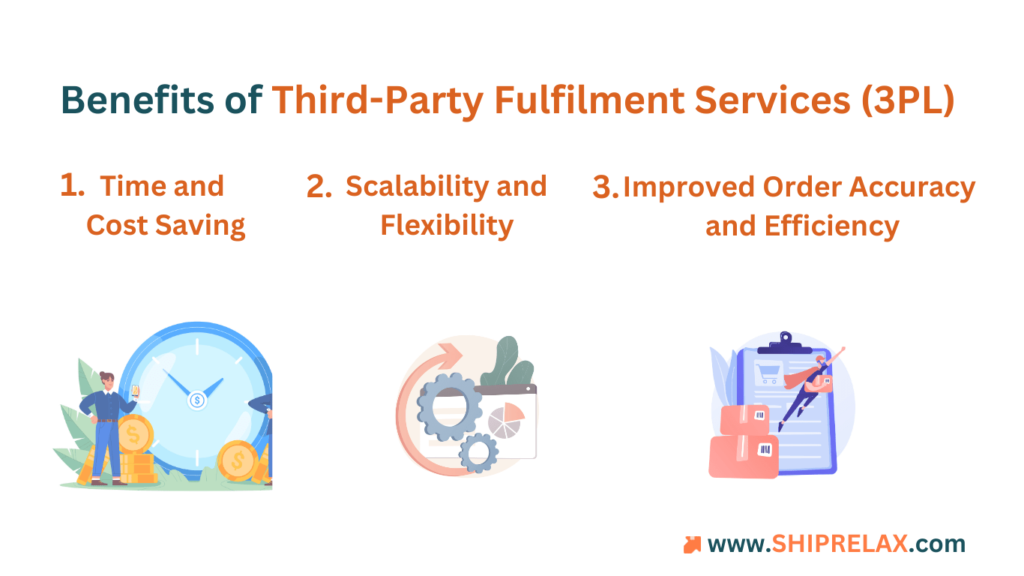 Benefits of Third-Party Fulfilment Services (3PL)

1. Time and Cost Saving

2. Scalability and Flexibility

3. Improved Order Accuracy and Efficiency

www.SHIPRELAX.com